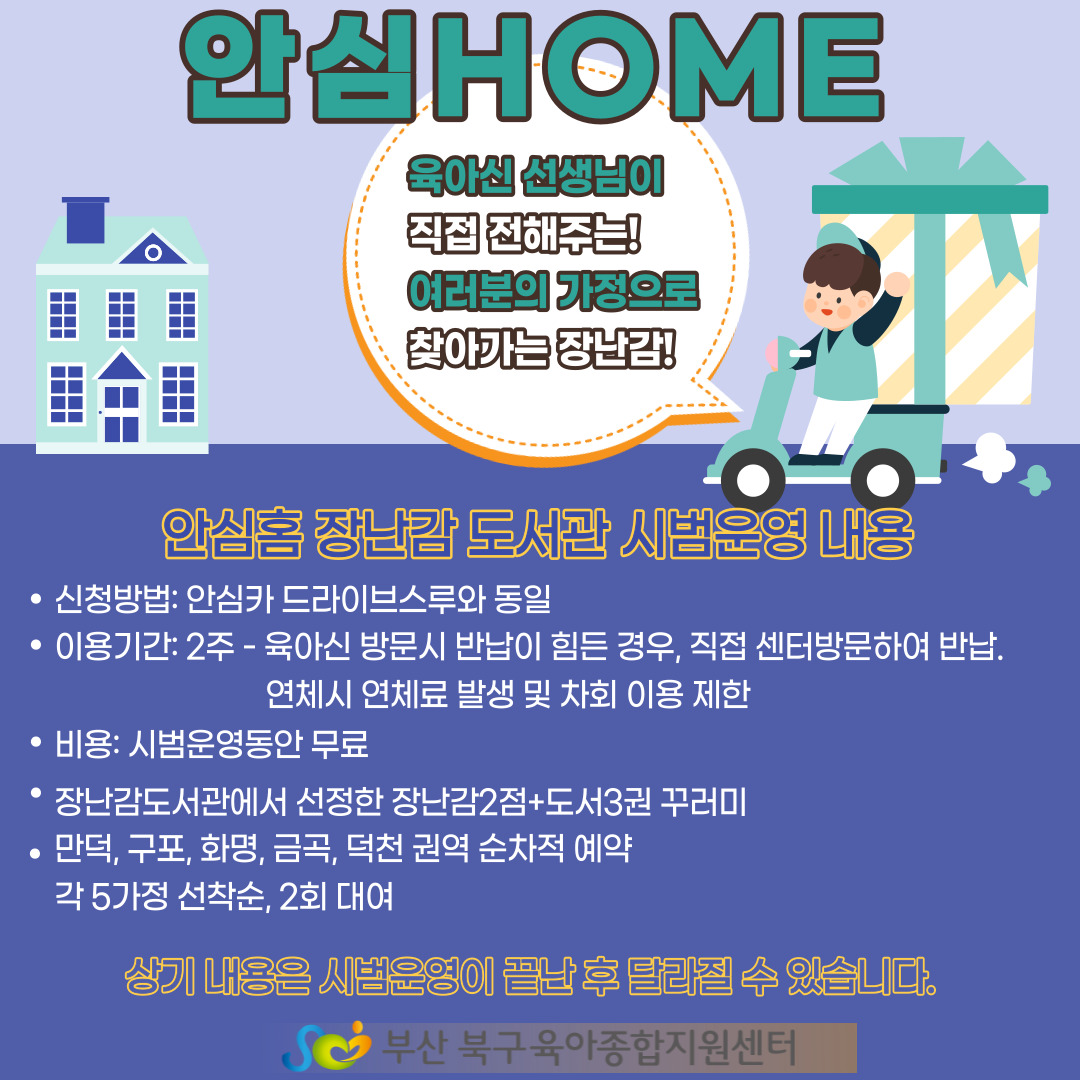 안심HOME

육아신 선생님이
직접 전해주는!
여러분의 가정으로
찾아가는 장난감!

안심홈 장난감 도서관 시범운영 내용

• 신청방법: 안심카 드라이브스루와 동일
• 이용기간: 2주 - 육아신 방문시 반납이 힘든 경우, 직접 센터방문하여 반납. 연체시 연체료 발생 및 차회 이용 제한
• 비용: 시범운영동안 무료
• 장난감도서관에서 선정한 장난감2점+도서3권 꾸러미
• 만덕, 구포, 화명, 금곡, 덕천 권역 순차적 예약 각 5가정 선착순, 2회 대여

상기 내용은 시범운영이 끝난 후 달라질 수 있습니다.

부산 북구육아종합지원센터